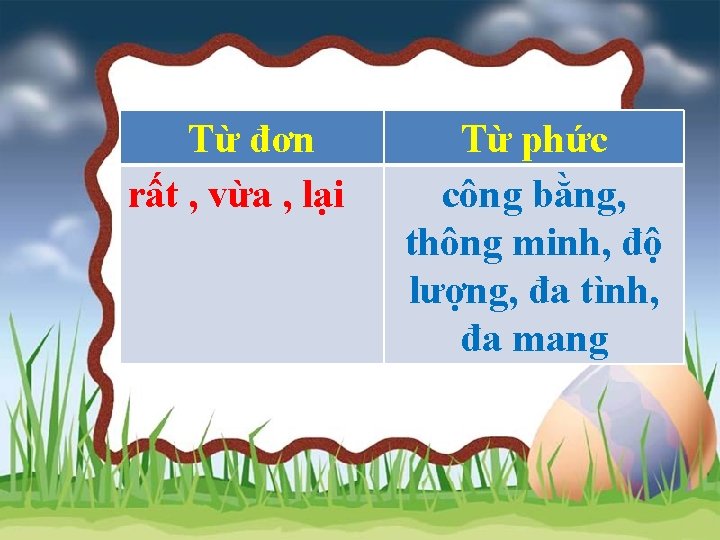 | Từ đơn | Từ phức |
|---|---|
| rất , vừa , lại | công bằng, thông minh, độ lượng, đa tình, đa mang |